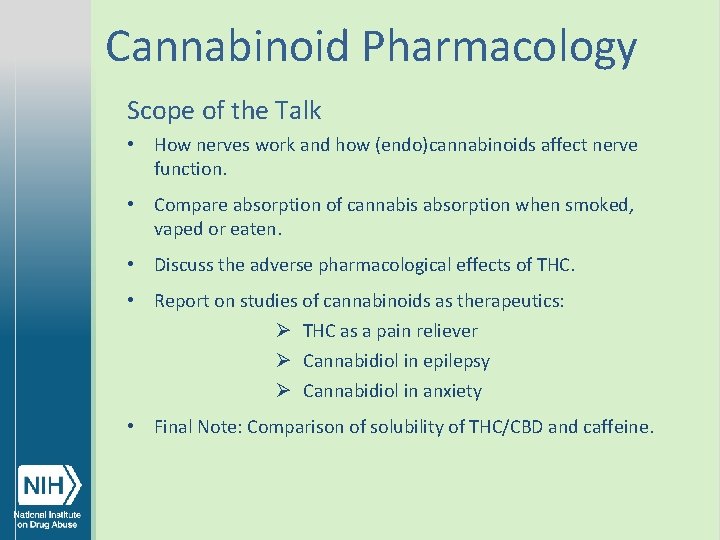 Cannabinoid Pharmacology

Scope of the Talk

• How nerves work and how (endo)cannabinoids affect nerve function.

• Compare absorption of cannabis absorption when smoked, vaped or eaten.

• Discuss the adverse pharmacological effects of THC.

• Report on studies of cannabinoids as therapeutics:

➢ THC as a pain reliever

➢ Cannabidiol in epilepsy

➢ Cannabidiol in anxiety

• Final Note: Comparison of solubility of THC/CBD and caffeine.

NIH

National Institute on Drug Abuse